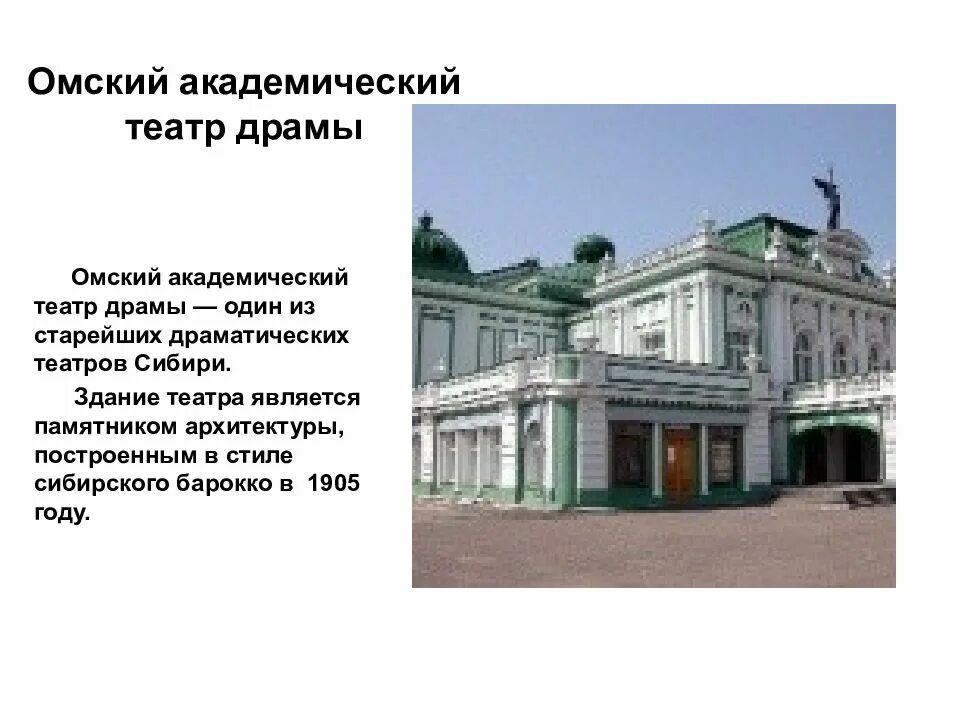 Омский академический театр драмы

Омский академический театр драмы — один из старейших драматических театров Сибири.

Здание театра является памятником архитектуры, построенным в стиле сибирского барокко в 1905 году.